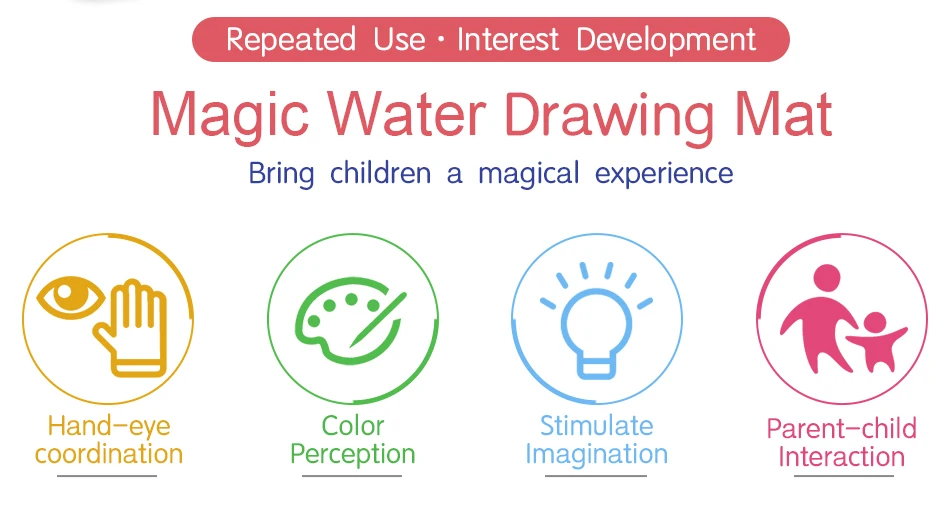 Repeated Use · Interest Development

Magic Water Drawing Mat

Bring children a magical experience

Hand-eye coordination

Color Perception

Stimulate Imagination

Parent-child Interaction